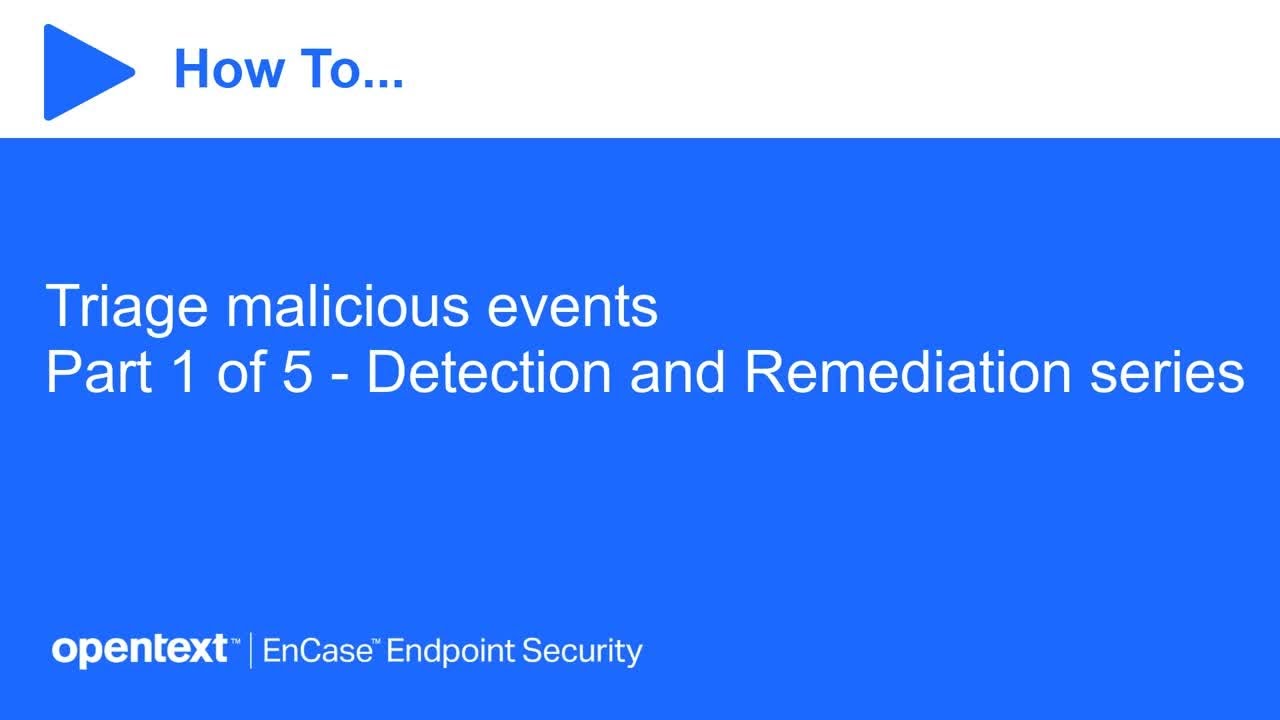 How To...

Triage malicious events
Part 1 of 5 - Detection and Remediation series

opentext™ | EnCase™ Endpoint Security